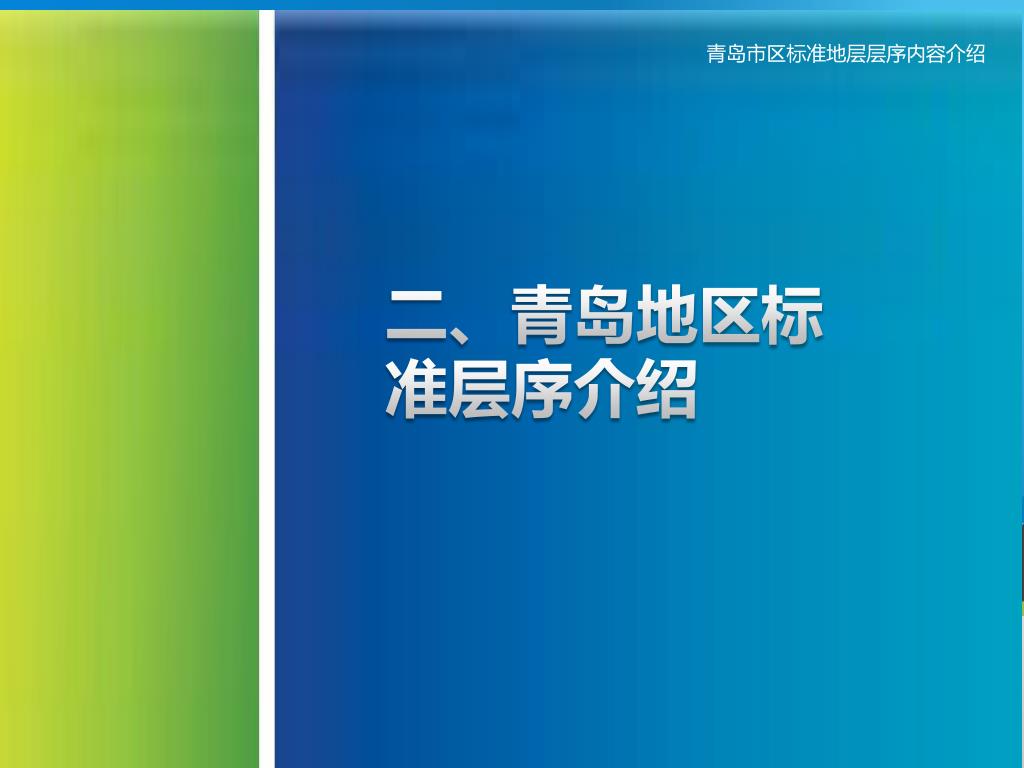 青岛市区标准地层层序内容介绍

二、青岛地区标准层序介绍